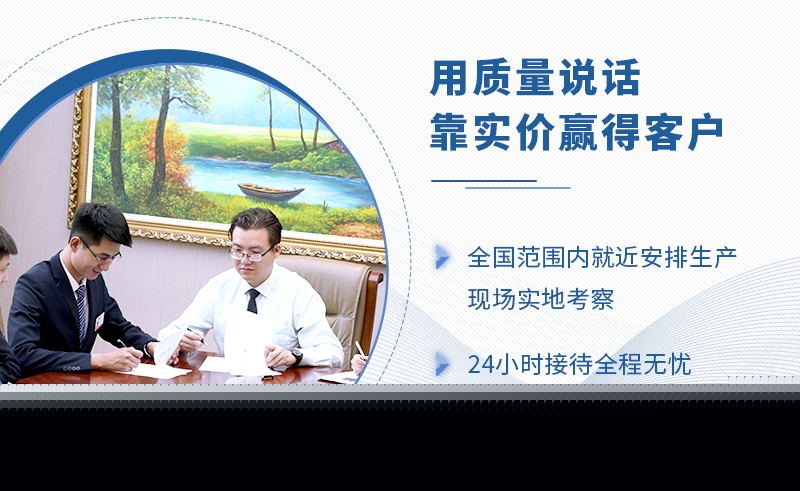 用质量说话
靠实价赢得客户

全国范围内就近安排生产
现场实地考察

24小时接待全程无忧